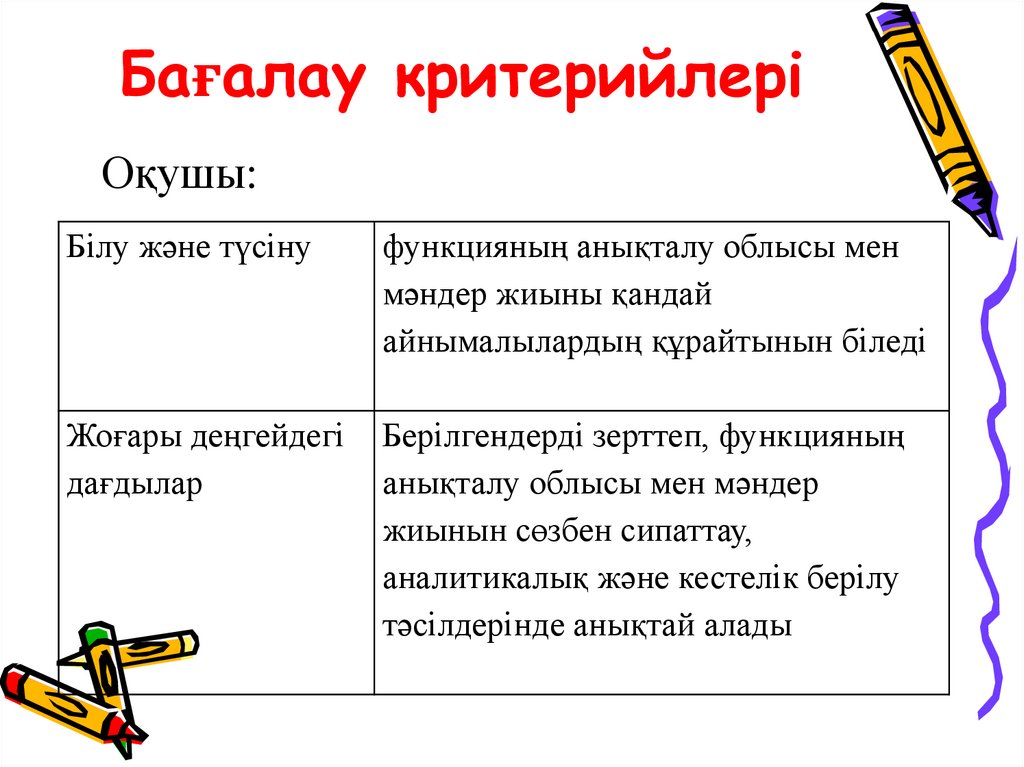 Бағалау критерийлері

Оқушы:

| Білу және түсіну | функцияның анықталу облысы мен мәндер жиыны қандай айнымалылардың құрайтынын біледі |
|---|---|
| Жоғары деңгейдегі дағдылар | Берілгендерді зерттеп, функцияның анықталу облысы мен мәндер жиынын сөзбен сипаттау, аналитикалық және кестелік берілу тәсілдерінде анықтай алады |